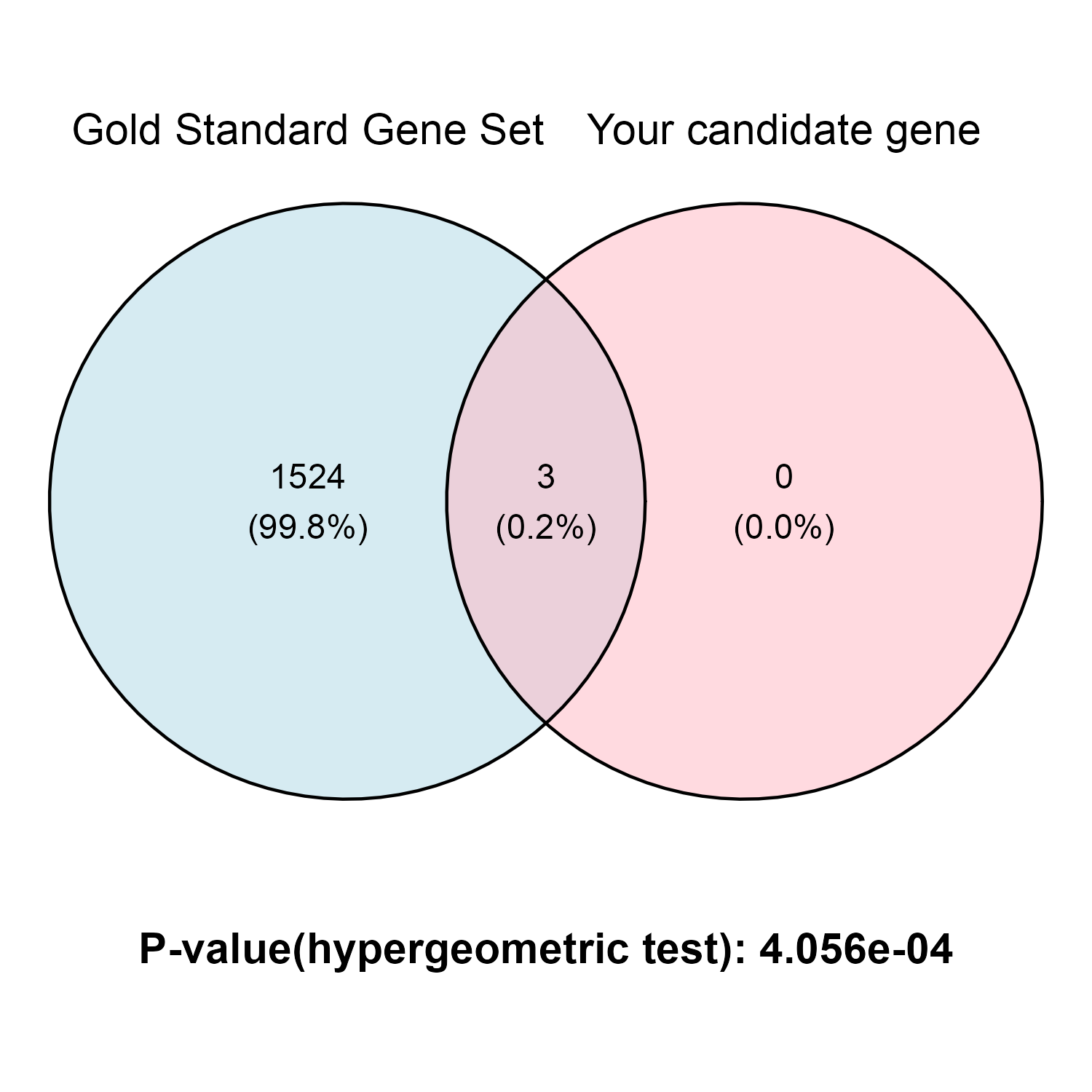 Gold Standard Gene Set Your candidate gene

1524
(99.8%)

3
(0.2%)

0
(0.0%)

P-value(hypergeometric test): 4.056e-04